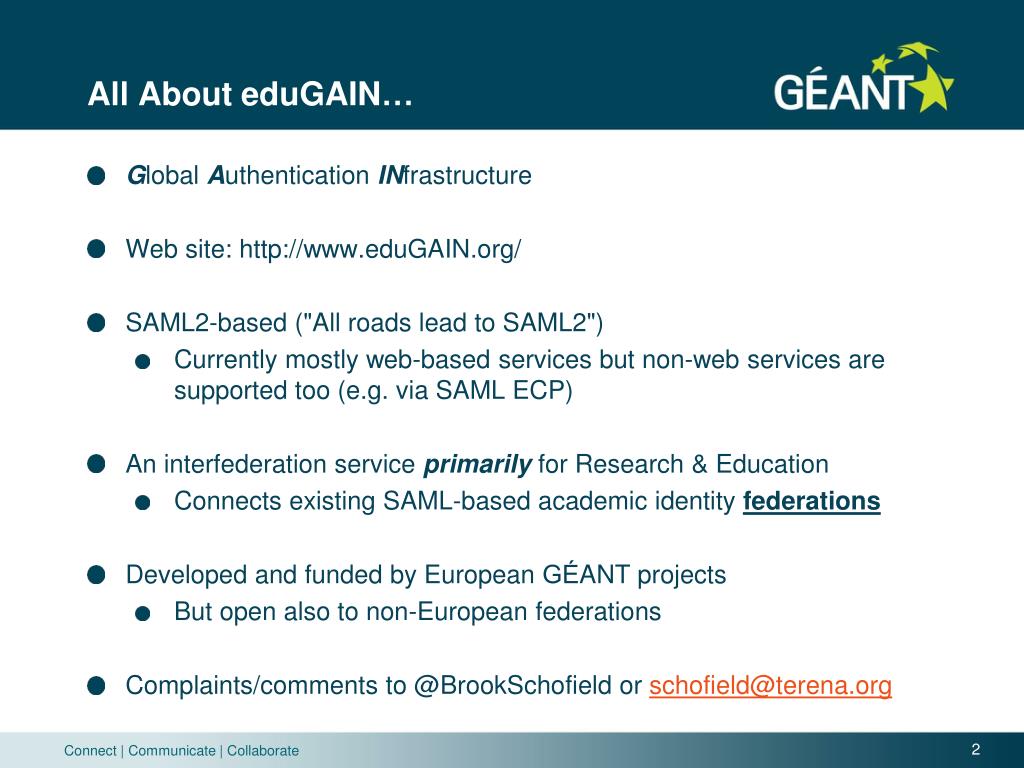 All About eduGAIN…

GÉANT

Global Authentication INfrastructure

Web site: http://www.eduGAIN.org/

SAML2-based ("All roads lead to SAML2")

Currently mostly web-based services but non-web services are supported too (e.g. via SAML ECP)

An interfederation service primarily for Research & Education

Connects existing SAML-based academic identity federations

Developed and funded by European GÉANT projects

But open also to non-European federations

Complaints/comments to @BrookSchofield or schofield@terena.org

Connect | Communicate | Collaborate

2